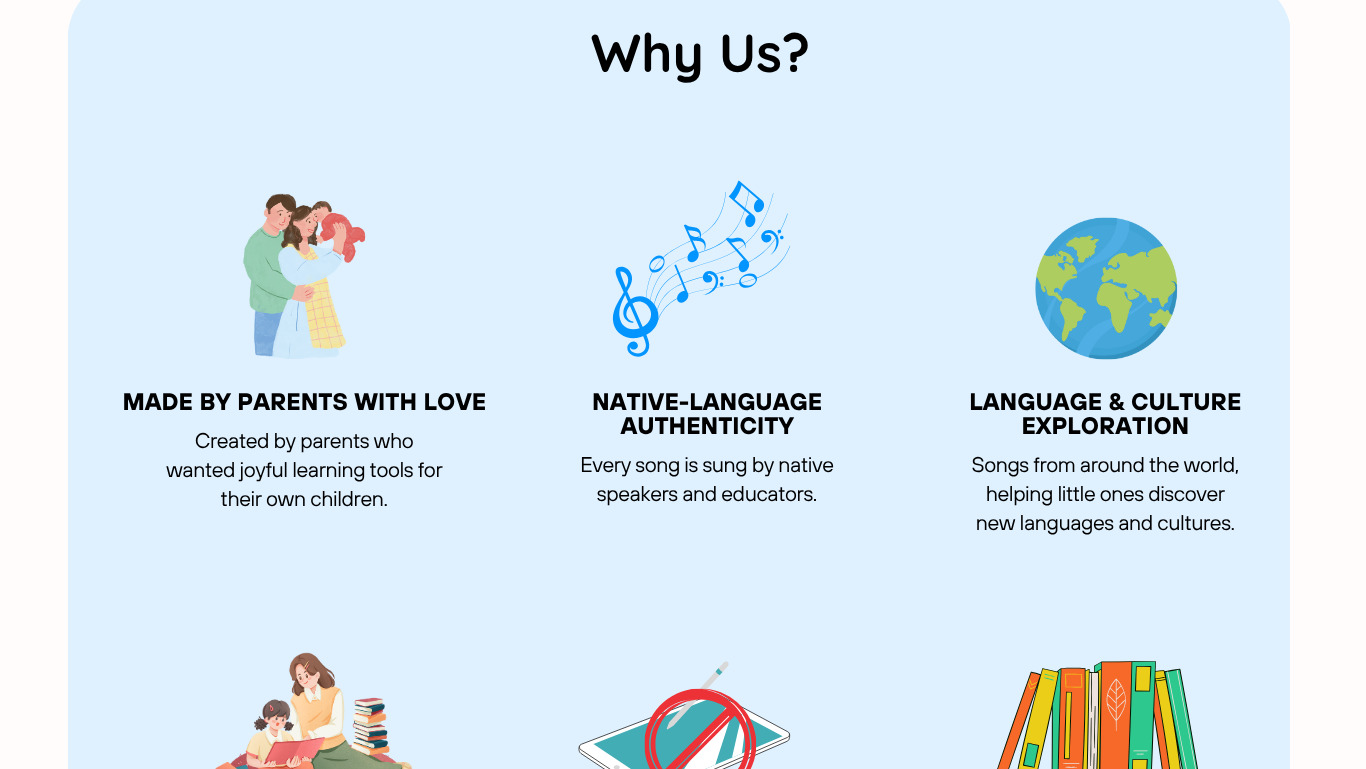 Why Us?

MADE BY PARENTS WITH LOVE

Created by parents who wanted joyful learning tools for their own children.

NATIVE-LANGUAGE AUTHENTICITY

Every song is sung by native speakers and educators.

LANGUAGE & CULTURE EXPLORATION

Songs from around the world, helping little ones discover new languages and cultures.